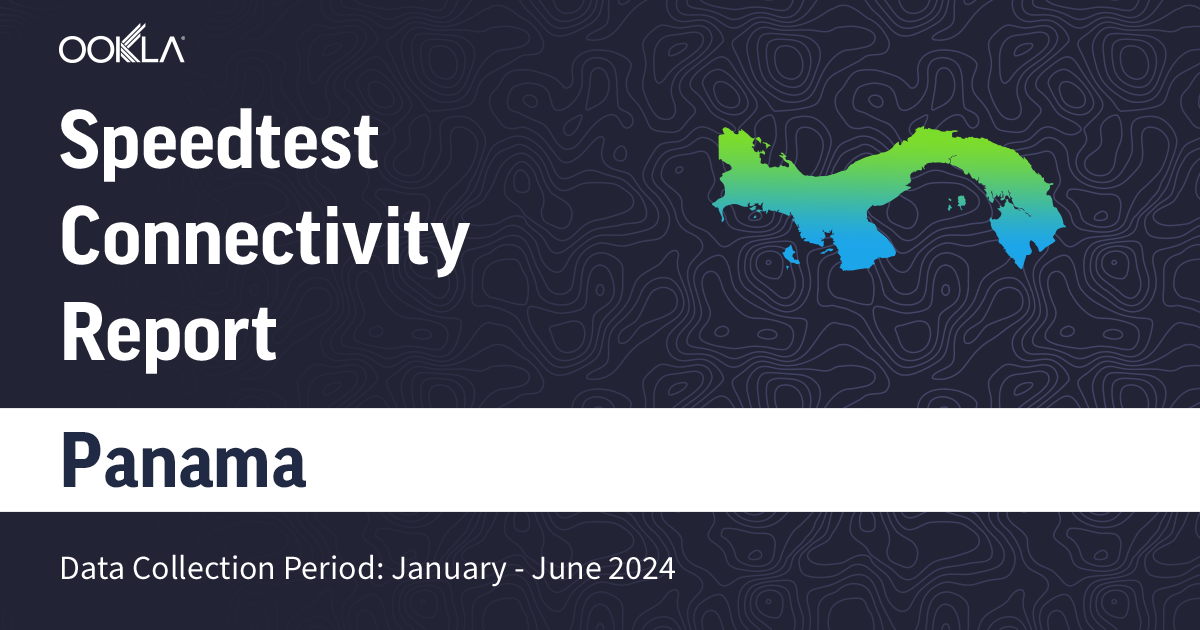 OOKLA

Speedtest Connectivity Report

Panama

Data Collection Period: January - June 2024